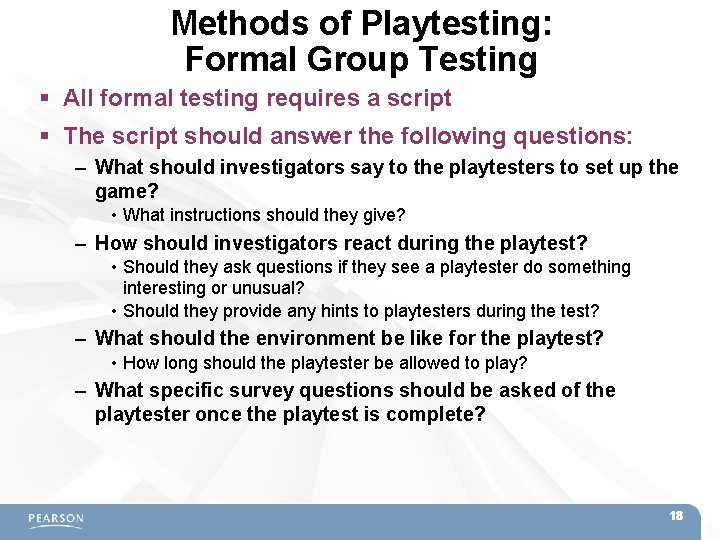 Methods of Playtesting:
Formal Group Testing

▪ All formal testing requires a script

▪ The script should answer the following questions:

– What should investigators say to the playtesters to set up the game?

• What instructions should they give?

– How should investigators react during the playtest?

• Should they ask questions if they see a playtester do something interesting or unusual?

• Should they provide any hints to playtesters during the test?

– What should the environment be like for the playtest?

• How long should the playtester be allowed to play?

– What specific survey questions should be asked of the playtester once the playtest is complete?

PEARSON

18